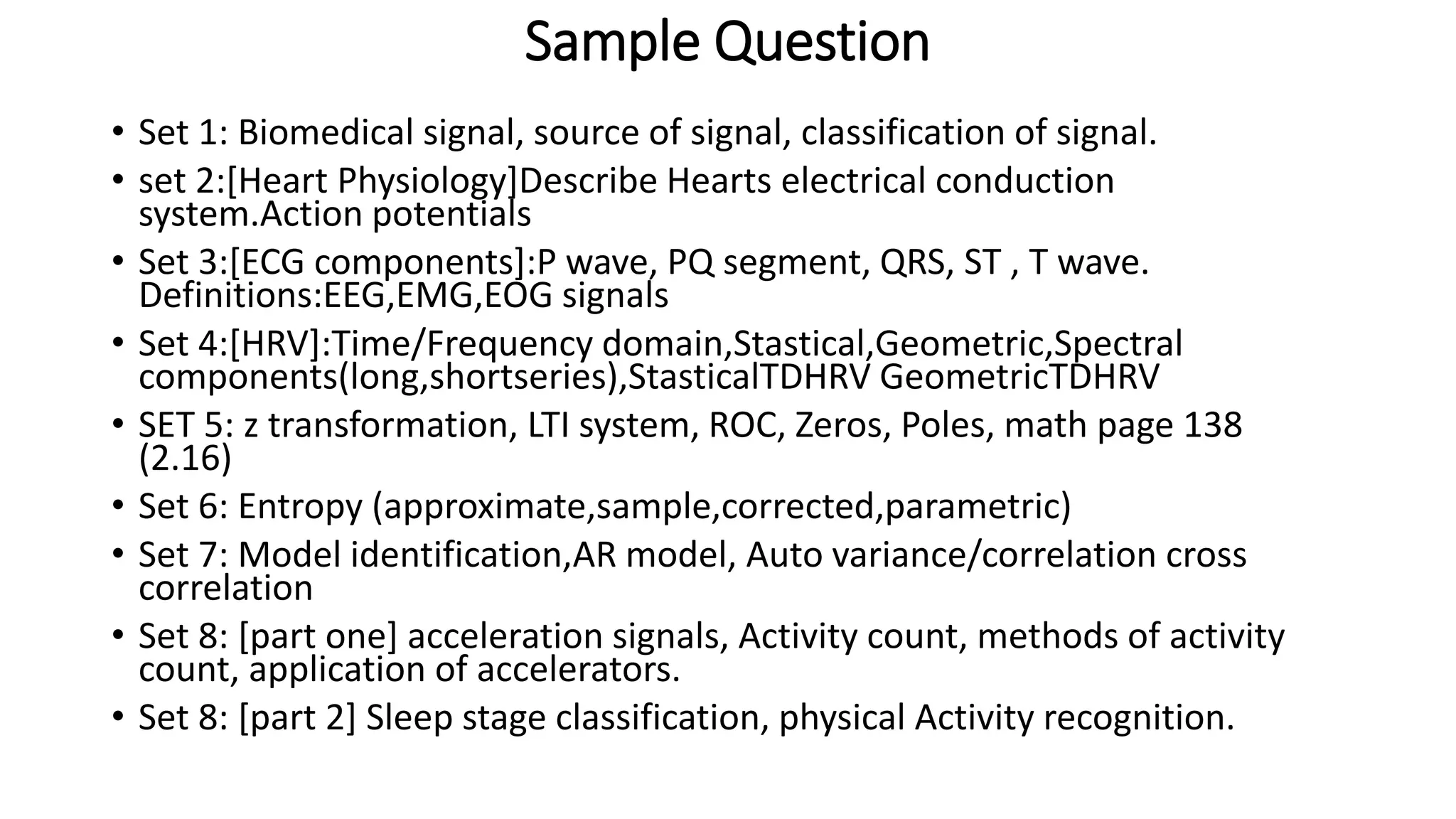 Sample Question

• Set 1: Biomedical signal, source of signal, classification of signal.
• set 2:[Heart Physiology]Describe Hearts electrical conduction system.Action potentials
• Set 3:[ECG components]:P wave, PQ segment, QRS, ST , T wave. Definitions:EEG,EMG,EOG signals
• Set 4:[HRV]:Time/Frequency domain,Stastical,Geometric,Spectral components(long,shortseries),StasticalTDHRV GeometricTDHRV
• SET 5: z transformation, LTI system, ROC, Zeros, Poles, math page 138 (2.16)
• Set 6: Entropy (approximate,sample,corrected,parametric)
• Set 7: Model identification,AR model, Auto variance/correlation cross correlation
• Set 8: [part one] acceleration signals, Activity count, methods of activity count, application of accelerators.
• Set 8: [part 2] Sleep stage classification, physical Activity recognition.